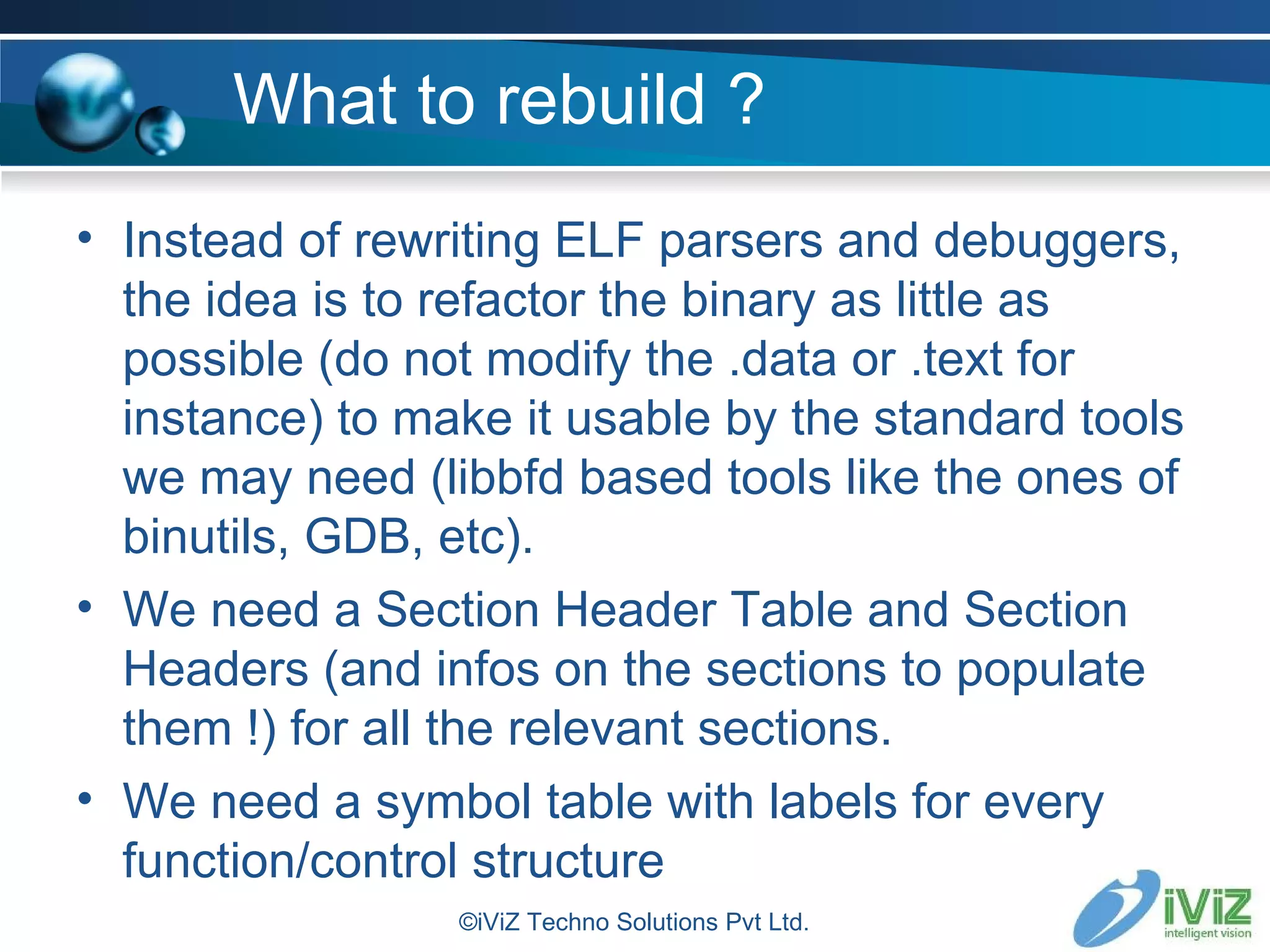 What to rebuild ?

• Instead of rewriting ELF parsers and debuggers, the idea is to refactor the binary as little as possible (do not modify the .data or .text for instance) to make it usable by the standard tools we may need (libbfd based tools like the ones of binutils, GDB, etc).

• We need a Section Header Table and Section Headers (and infos on the sections to populate them !) for all the relevant sections.

• We need a symbol table with labels for every function/control structure

©iViZ Techno Solutions Pvt Ltd.

iViZ
intelligent vision